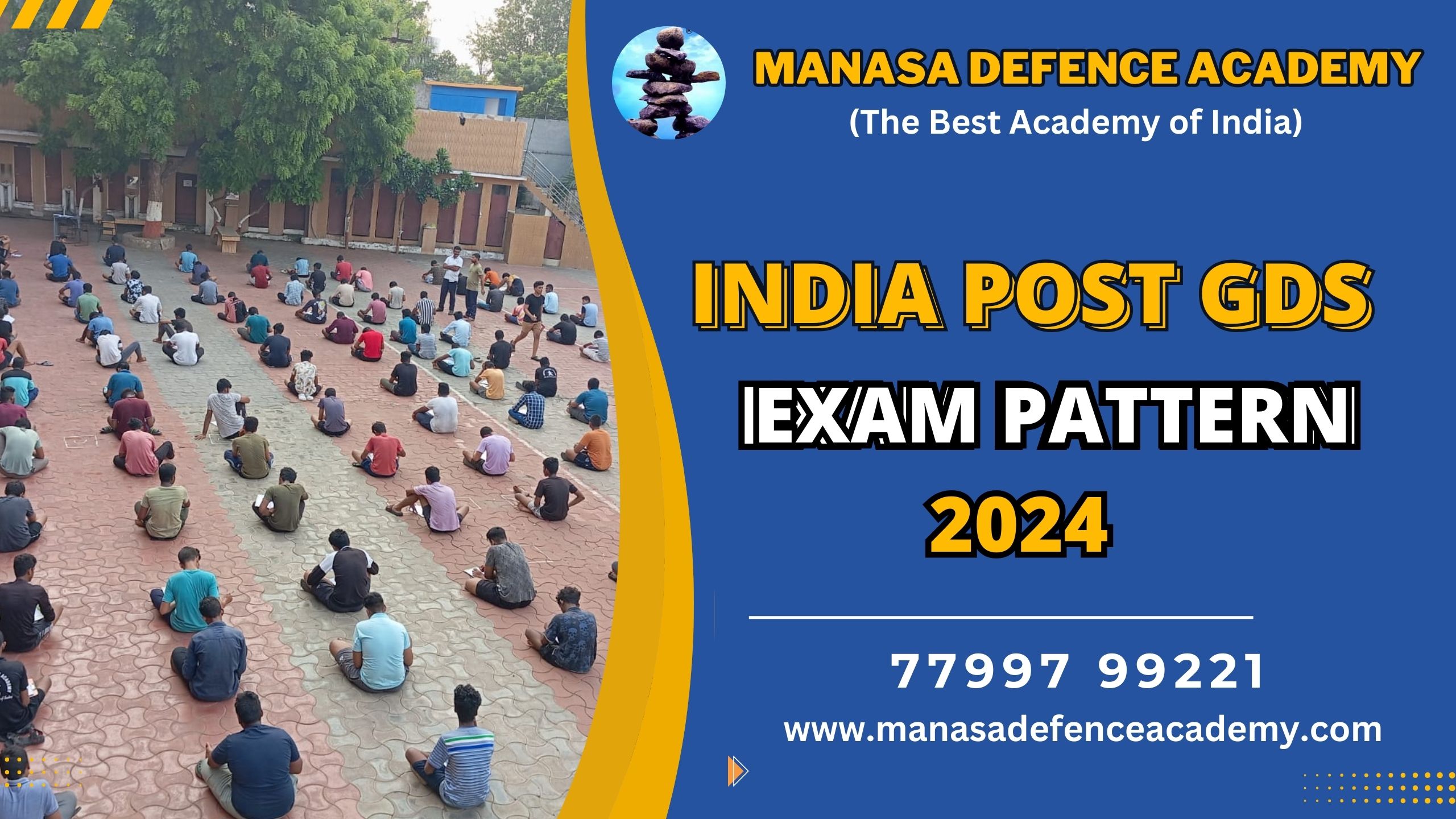 MANASA DEFENCE ACADEMY
(The Best Academy of India)

INDIA POST GDS
EXAM PATTERN
2024

77997 99221
www.manasadefenceacademy.com